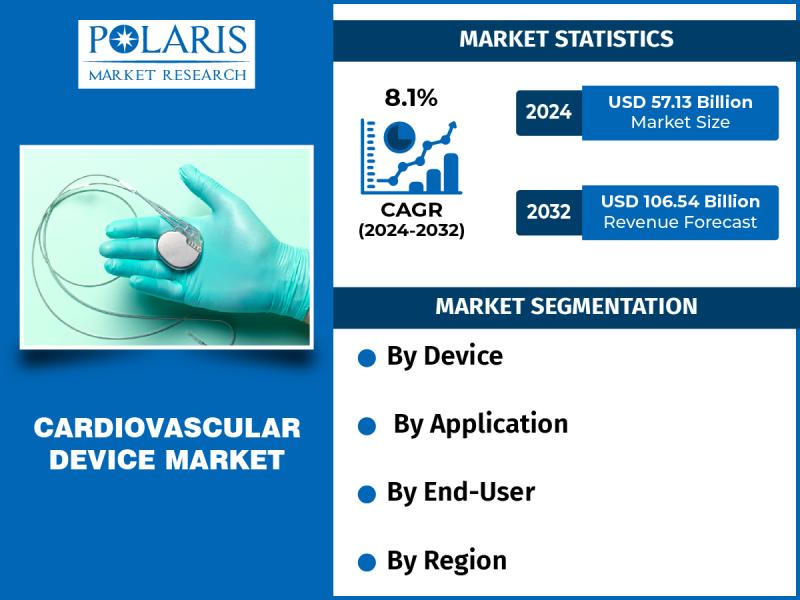 POLARIS
MARKET RESEARCH

CARDIOVASCULAR DEVICE MARKET

MARKET STATISTICS

8.1%

CAGR
(2024-2032)

2024 USD 57.13 Billion
Market Size

2032 USD 106.54 Billion
Revenue Forecast

MARKET SEGMENTATION

By Device

By Application

By End-User

By Region